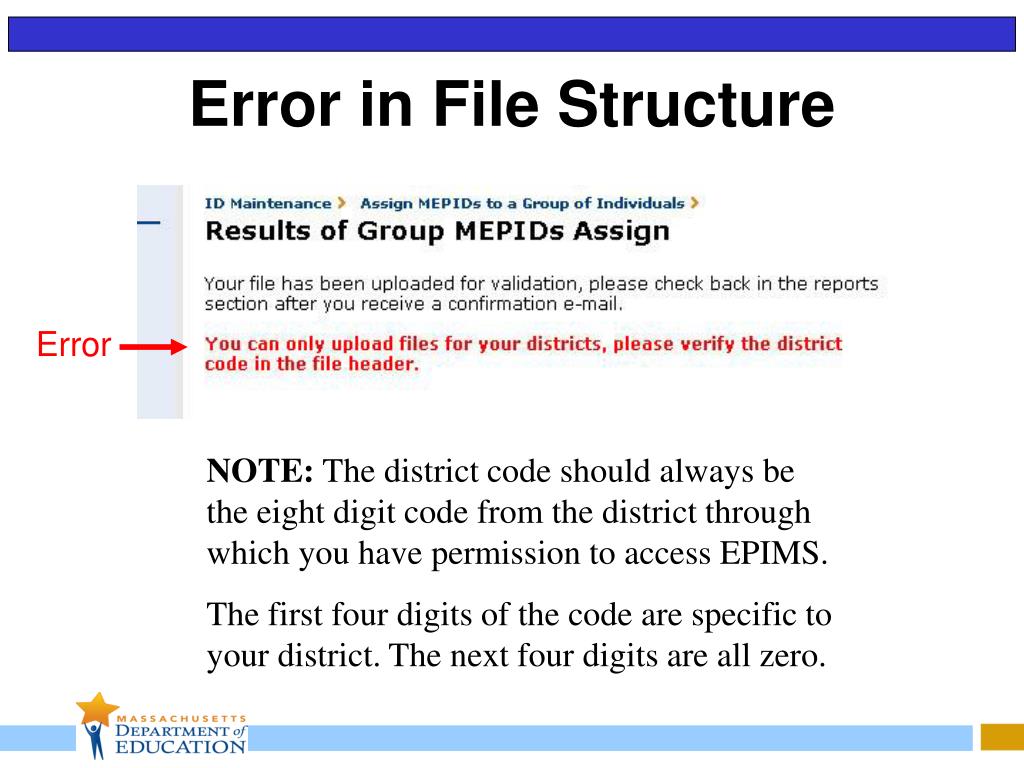 Error in File Structure

ID Maintenance > Assign MEPIDs to a Group of Individuals >

Results of Group MEPIDs Assign

Your file has been uploaded for validation, please check back in the reports section after you receive a confirmation e-mail.

Error

You can only upload files for your districts, please verify the district code in the file header.

NOTE: The district code should always be the eight digit code from the district through which you have permission to access EPIMS.

The first four digits of the code are specific to your district. The next four digits are all zero.

MASSACHUSETTS DEPARTMENT of EDUCATION